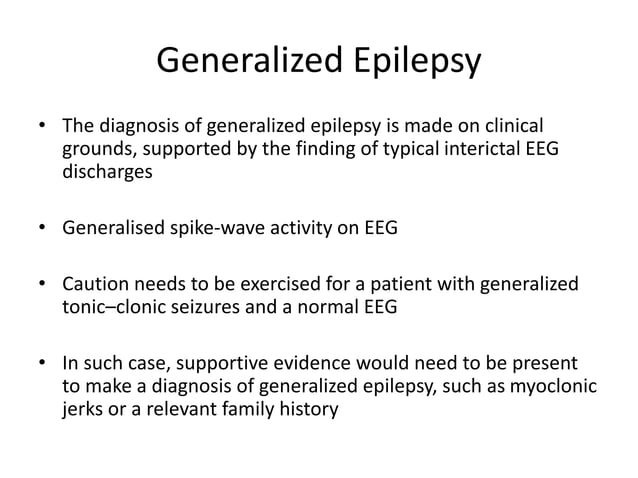 Generalized Epilepsy

• The diagnosis of generalized epilepsy is made on clinical grounds, supported by the finding of typical interictal EEG discharges

• Generalised spike-wave activity on EEG

• Caution needs to be exercised for a patient with generalized tonic–clonic seizures and a normal EEG

• In such case, supportive evidence would need to be present to make a diagnosis of generalized epilepsy, such as myoclonic jerks or a relevant family history